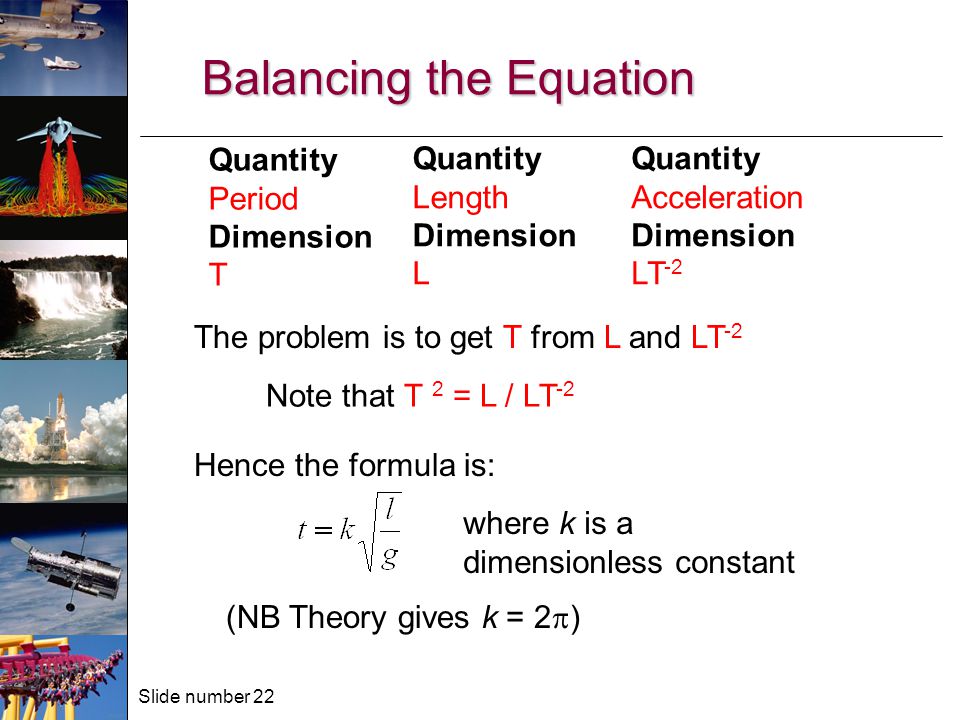 Balancing the Equation

Quantity
Period
Dimension
T

Quantity
Length
Dimension
L

Quantity
Acceleration
Dimension
$LT^{-2}$

The problem is to get T from L and $LT^{-2}$

Note that $T^2 = L / LT^{-2}$

Hence the formula is:

$t = k\sqrt{\frac{l}{g}}$ where $k$ is a dimensionless constant

(NB Theory gives $k = 2\pi$)

Slide number 22